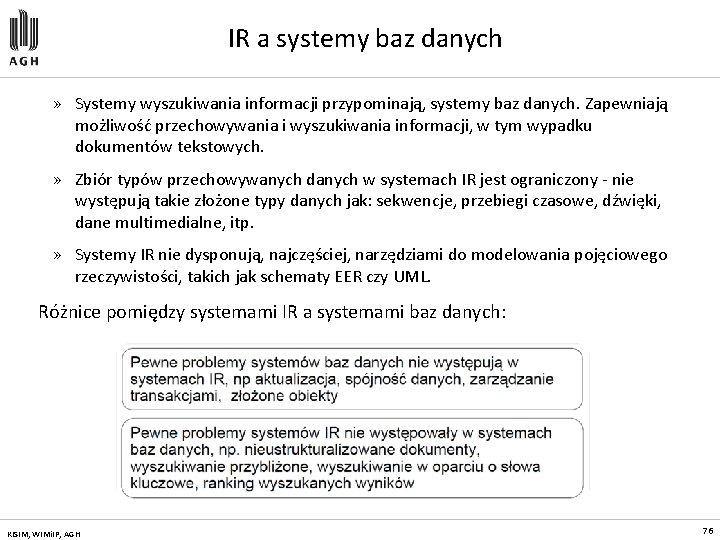 AGH

IR a systemy baz danych

» Systemy wyszukiwania informacji przypominają, systemy baz danych. Zapewniają możliwość przechowywania i wyszukiwania informacji, w tym wypadku dokumentów tekstowych.

» Zbiór typów przechowywanych danych w systemach IR jest ograniczony - nie występują takie złożone typy danych jak: sekwencje, przebiegi czasowe, dźwięki, dane multimedialne, itp.

» Systemy IR nie dysponują, najczęściej, narzędziami do modelowania pojęciowego rzeczywistości, takich jak schematy EER czy UML.

Różnice pomiędzy systemami IR a systemami baz danych:

Pewne problemy systemów baz danych nie występują w systemach IR, np aktualizacja, spójność danych, zarządzanie transakcjami, złożone obiekty

Pewne problemy systemów IR nie występowały w systemach baz danych, np. nieustrukturalizowane dokumenty, wyszukiwanie przybliżone, wyszukiwanie w oparciu o słowa kluczowe, ranking wyszukanych wyników

KISIM, WIMiIP, AGH

76